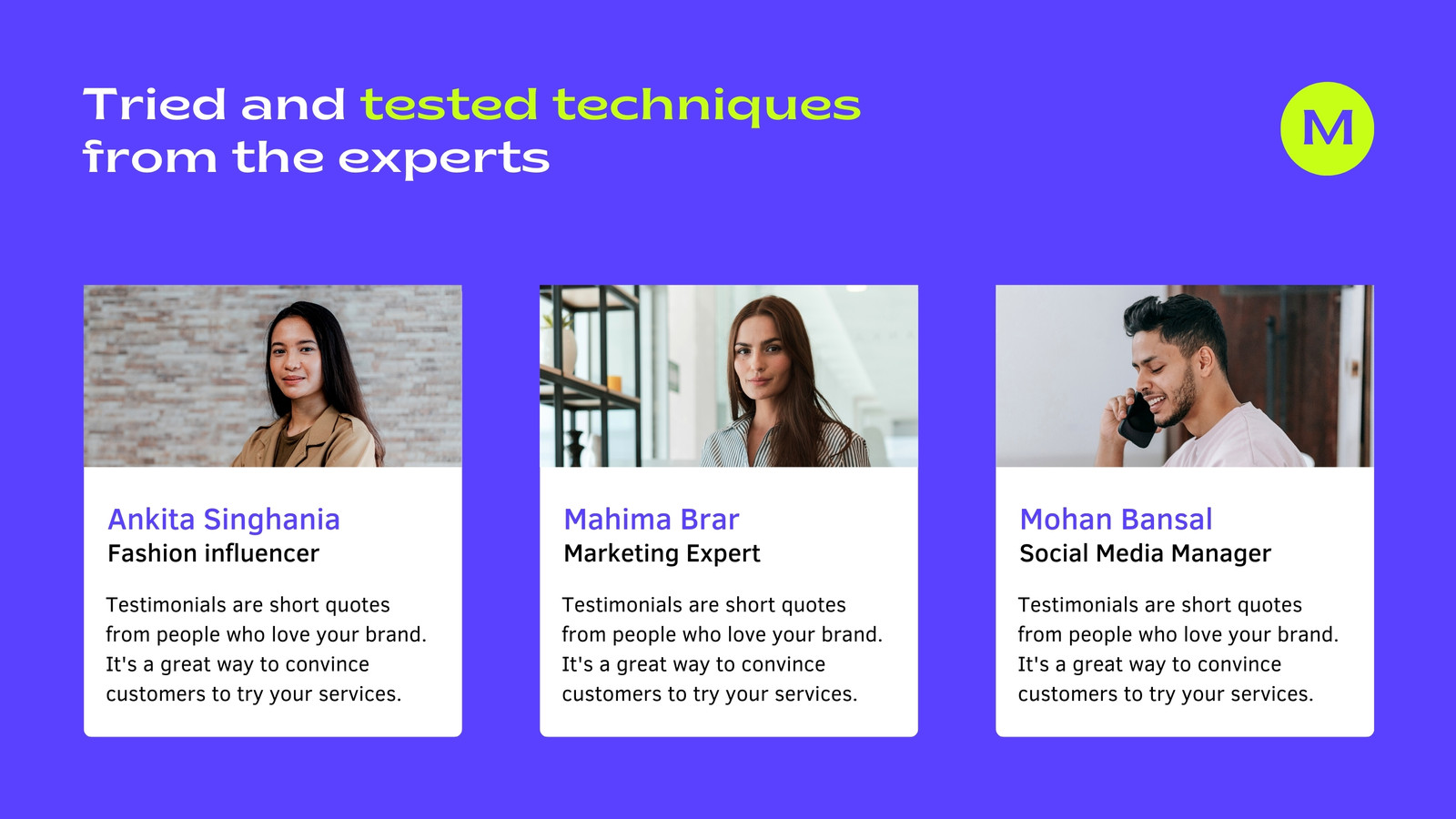 Tried and tested techniques from the experts

M

Ankita Singhania
Fashion influencer

Testimonials are short quotes from people who love your brand. It's a great way to convince customers to try your services.

Mahima Brar
Marketing Expert

Testimonials are short quotes from people who love your brand. It's a great way to convince customers to try your services.

Mohan Bansal
Social Media Manager

Testimonials are short quotes from people who love your brand. It's a great way to convince customers to try your services.